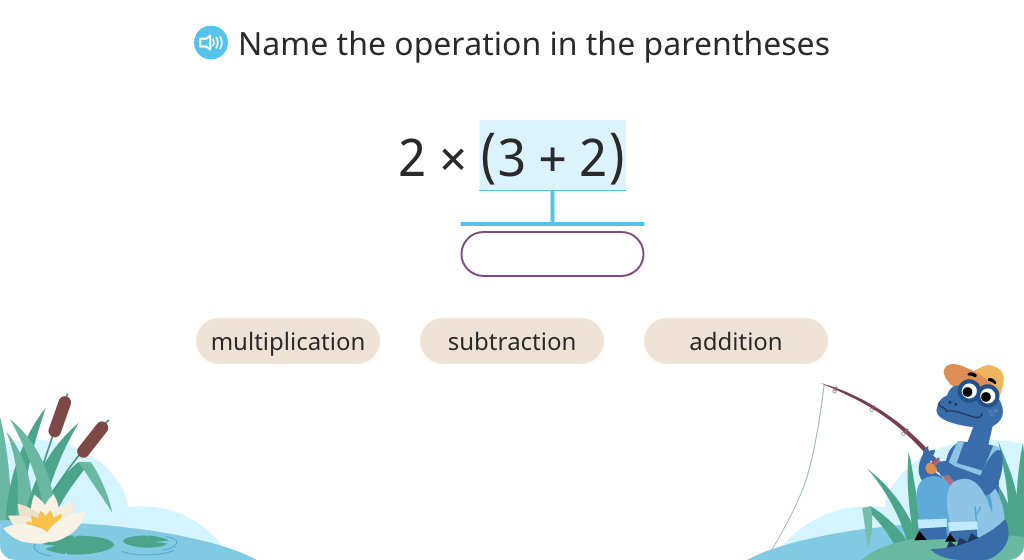 Name the operation in the parentheses

$2 \times (3 + 2)$

multiplication

subtraction

addition